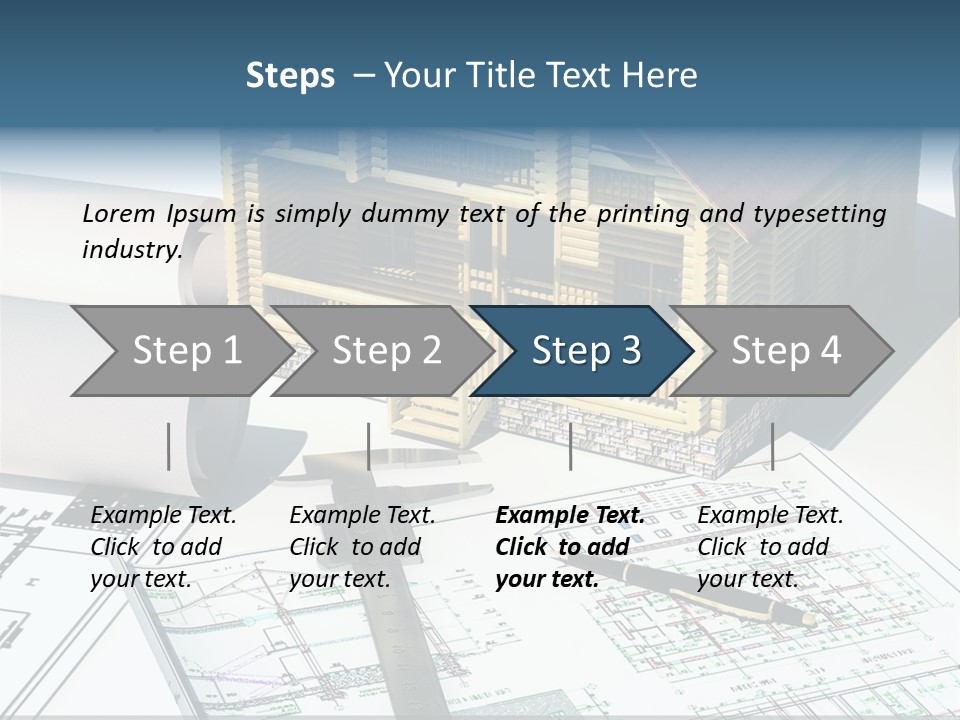 Steps – Your Title Text Here

Lorem Ipsum is simply dummy text of the printing and typesetting industry.

Step 1

Step 2

Step 3

Step 4

Example Text. Click to add your text.

Example Text. Click to add your text.

Example Text. Click to add your text.

Example Text. Click to add your text.